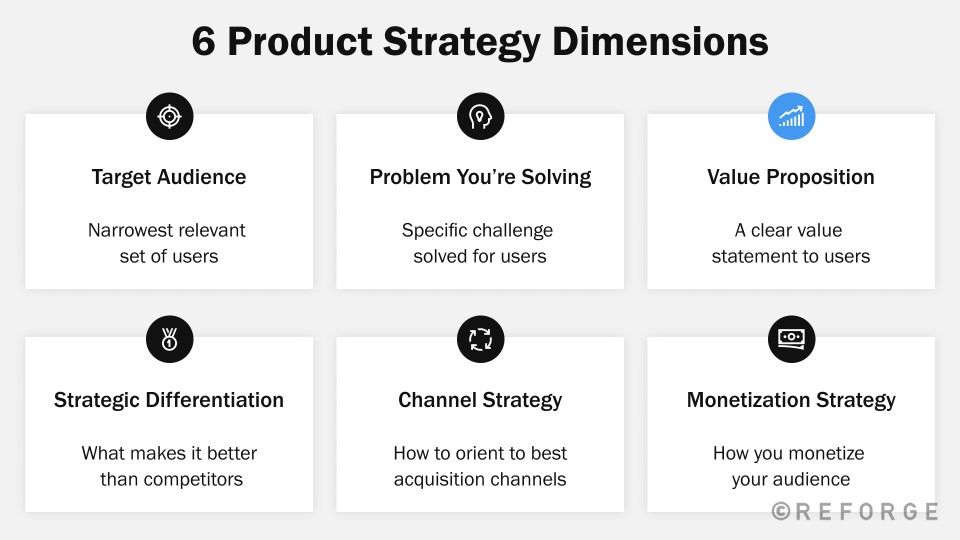 6 Product Strategy Dimensions

Target Audience

Narrowest relevant set of users

Problem You're Solving

Specific challenge solved for users

Value Proposition

A clear value statement to users

Strategic Differentiation

What makes it better than competitors

Channel Strategy

How to orient to best acquisition channels

Monetization Strategy

How you monetize your audience

©REFORGE